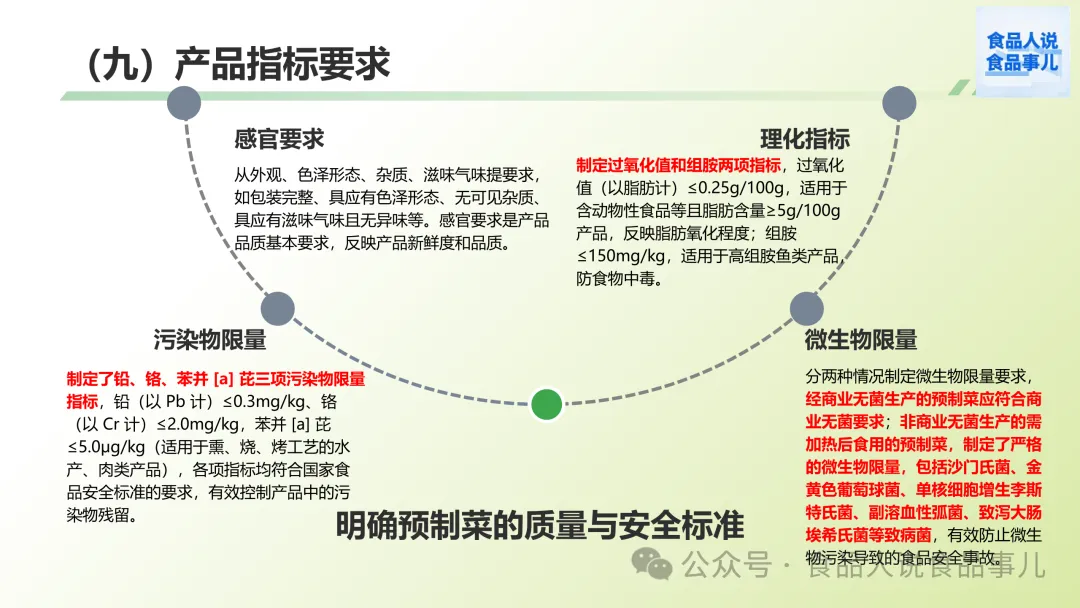 （九）产品指标要求

食品人说
食品事儿

感官要求

从外观、色泽形态、杂质、滋味气味提要求，如包装完整、具应有色泽形态、无可见杂质、具应有滋味气味且无异味等。感官要求是产品品质基本要求，反映产品新鲜度和品质。

理化指标

制定过氧化值和组胺两项指标，过氧化值（以脂肪计）≤0.25g/100g，适用于含动物性食品等且脂肪含量≥5g/100g产品，反映脂肪氧化程度；组胺≤150mg/kg，适用于高组胺鱼类产品，防食物中毒。

污染物限量

制定了铅、铬、苯并 [a] 芘三项污染物限量指标，铅（以 Pb 计）≤0.3mg/kg、铬（以 Cr 计）≤2.0mg/kg，苯并 [a] 芘≤5.0μg/kg（适用于熏、烧、烤工艺的水产、肉类产品），各项指标均符合国家食品安全标准的要求，有效控制产品中的污染物残留。

微生物限量

分两种情况制定微生物限量要求，经商业无菌生产的预制菜应符合商业无菌要求；非商业无菌生产的需加热后食用的预制菜，制定了严格的微生物限量，包括沙门氏菌、金黄色葡萄球菌、单核细胞增生李斯特氏菌、副溶血性弧菌、致泻大肠埃希氏菌等致病菌，有效防止微生物污染导致的食品安全事故。

明确预制菜的质量与安全标准

公众号 · 食品人说食品事儿